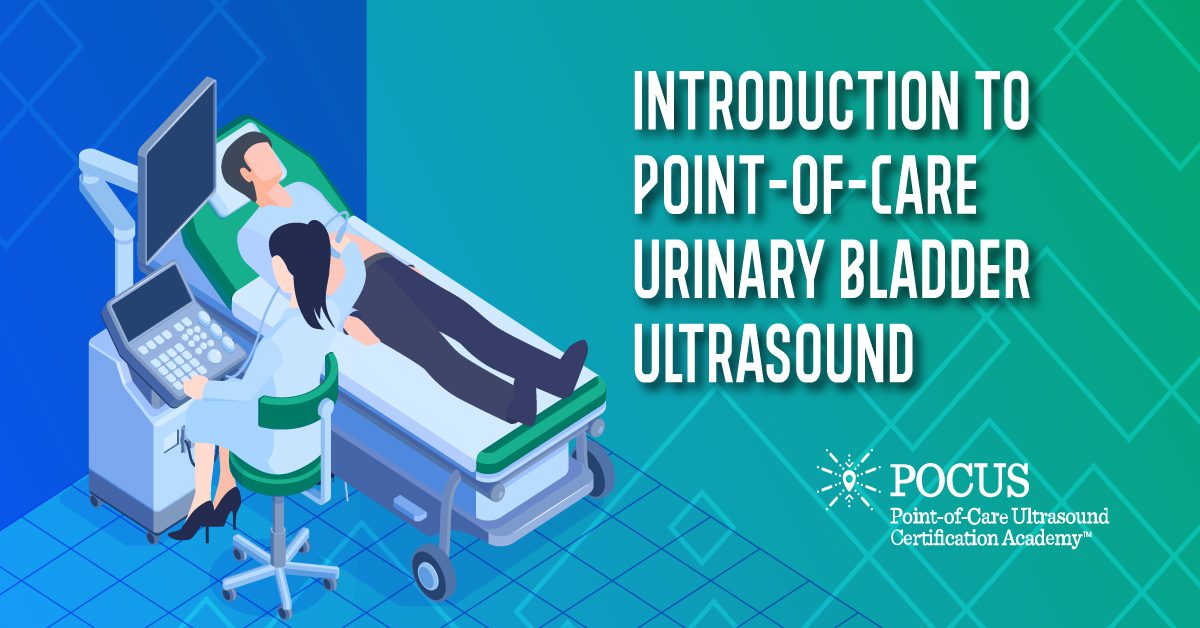 INTRODUCTION TO POINT-OF-CARE URINARY BLADDER ULTRASOUND

POCUS
Point-of-Care Ultrasound Certification Academy™